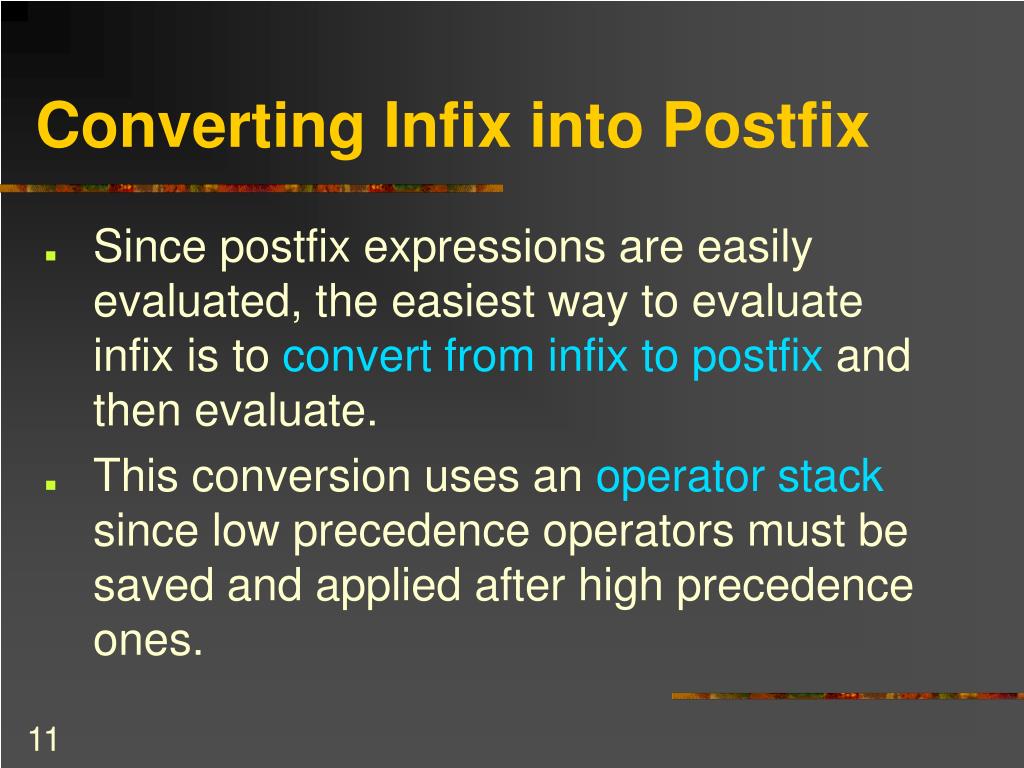 Converting Infix into Postfix

Since postfix expressions are easily evaluated, the easiest way to evaluate infix is to convert from infix to postfix and then evaluate.

This conversion uses an operator stack since low precedence operators must be saved and applied after high precedence ones.

11